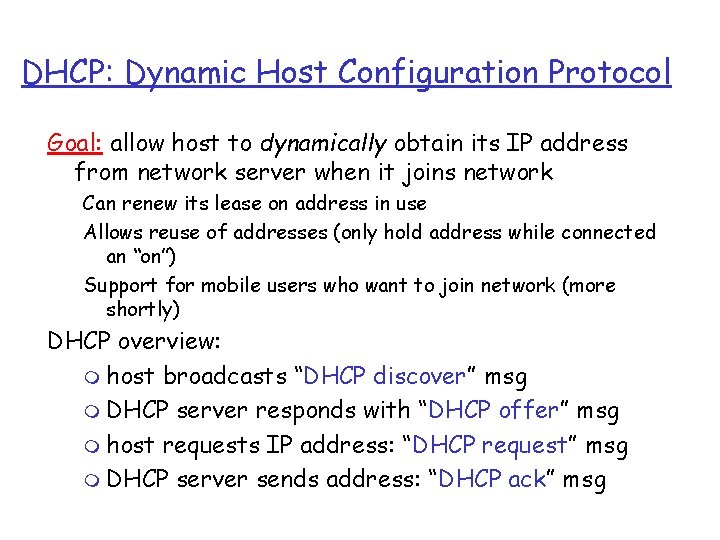 DHCP: Dynamic Host Configuration Protocol

Goal: allow host to dynamically obtain its IP address from network server when it joins network

Can renew its lease on address in use

Allows reuse of addresses (only hold address while connected an "on")

Support for mobile users who want to join network (more shortly)

DHCP overview:

host broadcasts "DHCP discover" msg

DHCP server responds with "DHCP offer" msg

host requests IP address: "DHCP request" msg

DHCP server sends address: "DHCP ack" msg